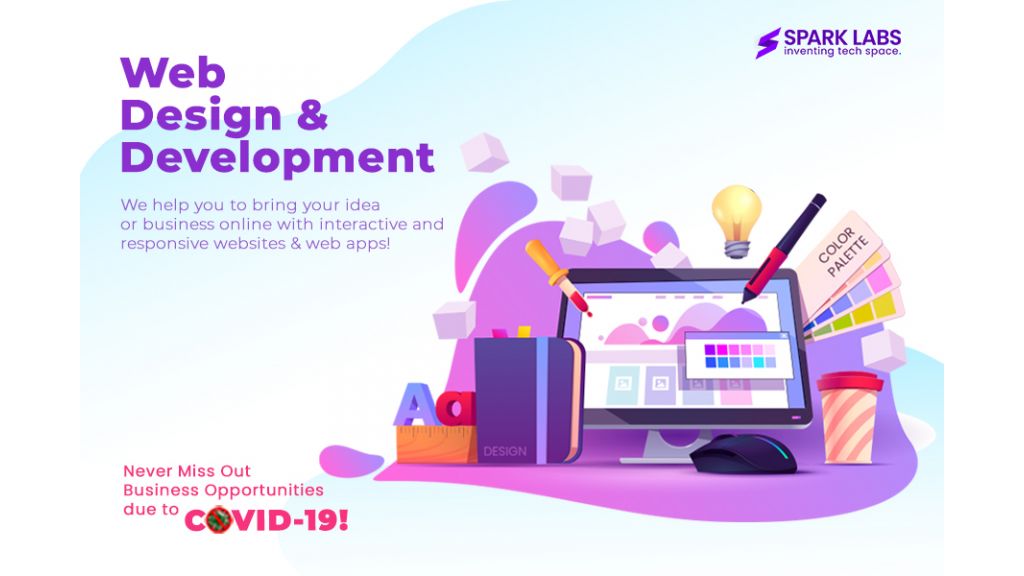 SPARK LABS
inventing tech space.

Web Design & Development

We help you to bring your idea or business online with interactive and responsive websites & web apps!

COLOR PALETTE

Aa

DESIGN

Never Miss Out Business Opportunities due to COVID-19!